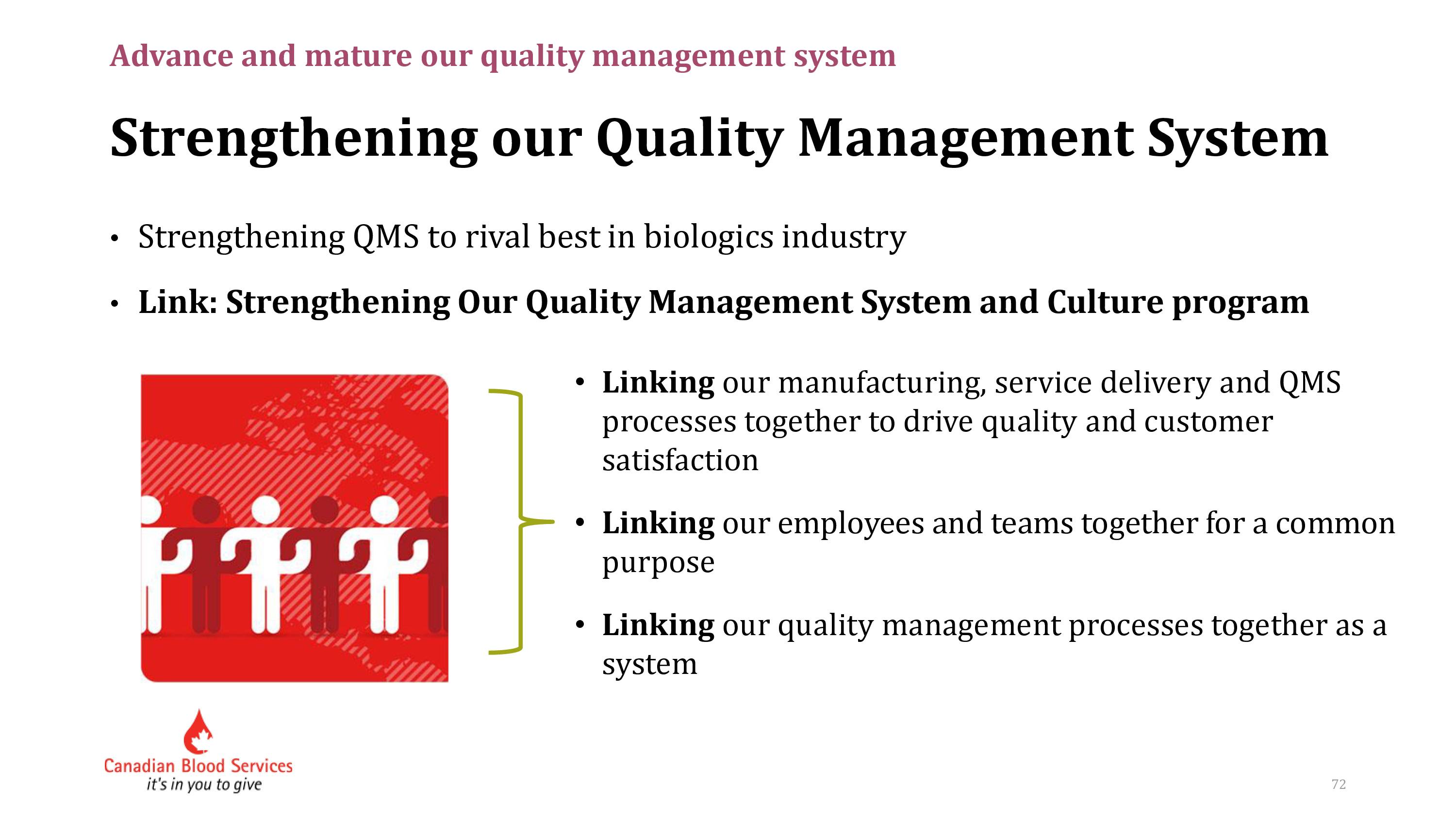 Advance and mature our quality management system

Strengthening our Quality Management System

• Strengthening QMS to rival best in biologics industry

• Link: Strengthening Our Quality Management System and Culture program

• Linking our manufacturing, service delivery and QMS processes together to drive quality and customer satisfaction

• Linking our employees and teams together for a common purpose

• Linking our quality management processes together as a system

Canadian Blood Services
it's in you to give

72